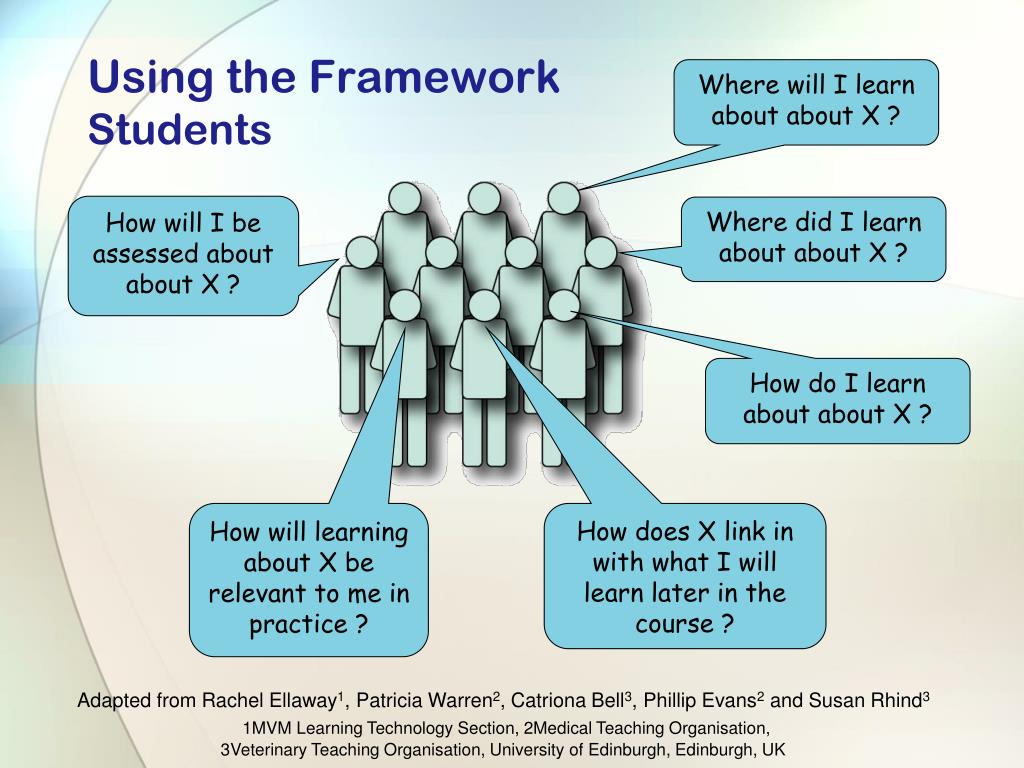 Using the Framework
Students

Where will I learn about about X ?

How will I be assessed about about X ?

Where did I learn about about X ?

How do I learn about about X ?

How will learning about X be relevant to me in practice ?

How does X link in with what I will learn later in the course ?

Adapted from Rachel Ellaway$^1$, Patricia Warren$^2$, Catriona Bell$^3$, Phillip Evans$^2$ and Susan Rhind$^3$

1MVM Learning Technology Section, 2Medical Teaching Organisation, 3Veterinary Teaching Organisation, University of Edinburgh, Edinburgh, UK